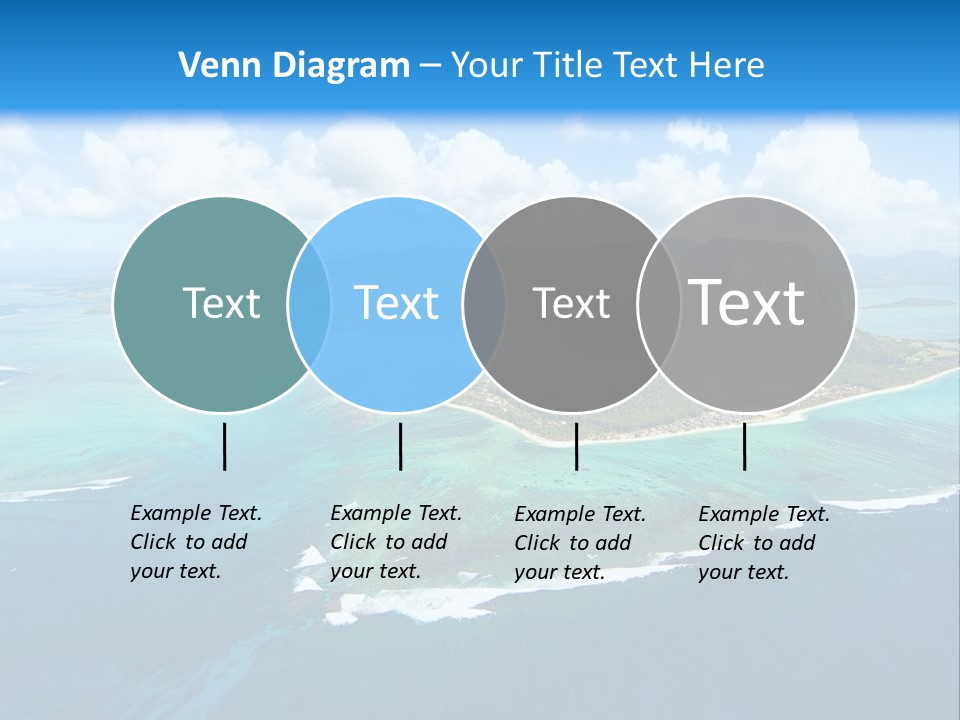 Venn Diagram – Your Title Text Here

Text

Text

Text

Text

Example Text. Click to add your text.

Example Text. Click to add your text.

Example Text. Click to add your text.

Example Text. Click to add your text.